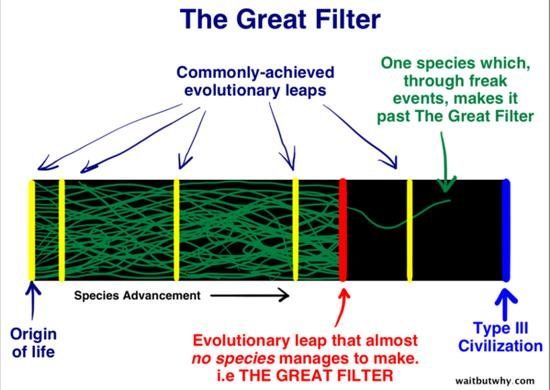 The Great Filter

Commonly-achieved evolutionary leaps

One species which, through freak events, makes it past The Great Filter

Species Advancement

Origin of life

Evolutionary leap that almost no species manages to make. i.e THE GREAT FILTER

Type III Civilization

waitbutwhy.com